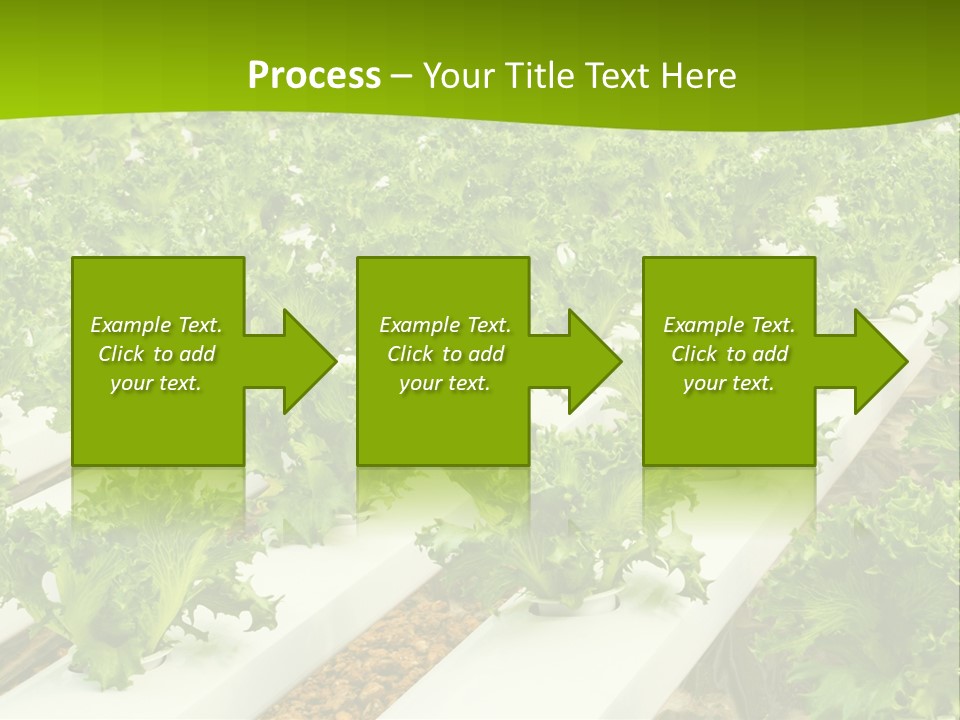 Process – Your Title Text Here

Example Text. Click to add your text.

Example Text. Click to add your text.

Example Text. Click to add your text.